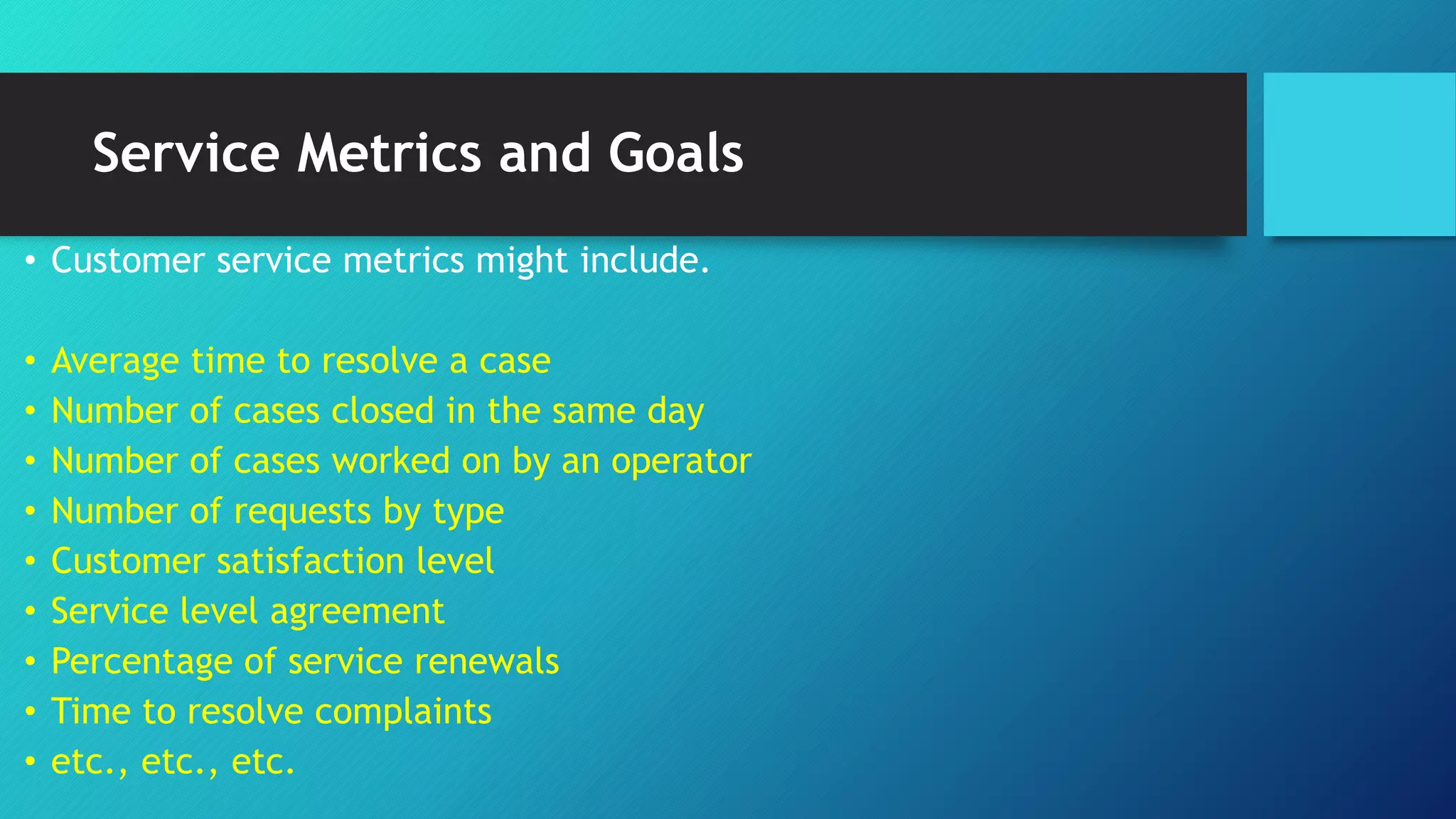 Service Metrics and Goals

• Customer service metrics might include.

• Average time to resolve a case
• Number of cases closed in the same day
• Number of cases worked on by an operator
• Number of requests by type
• Customer satisfaction level
• Service level agreement
• Percentage of service renewals
• Time to resolve complaints
• etc., etc., etc.